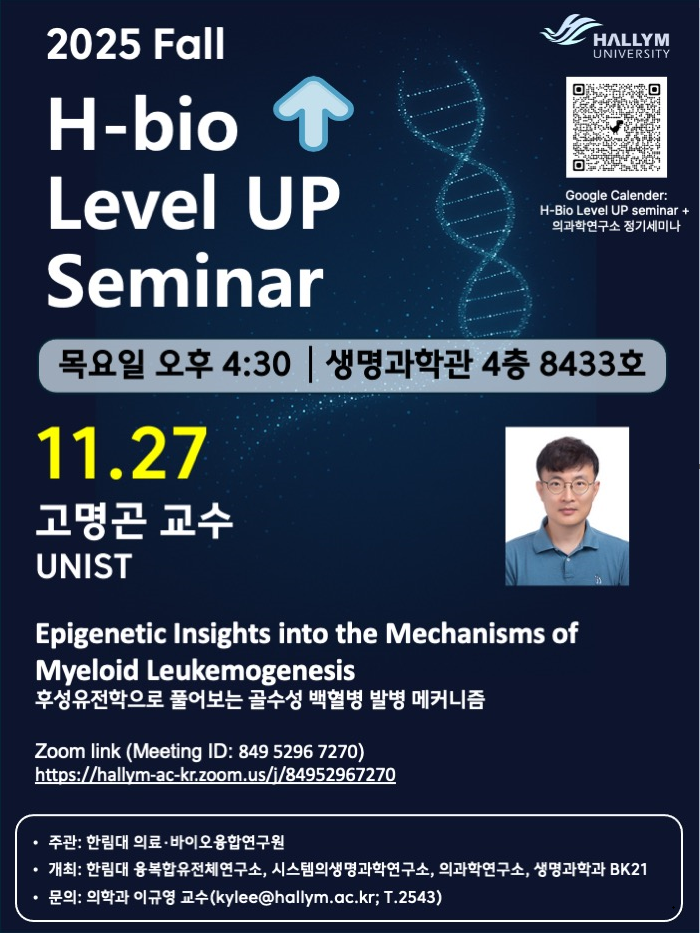 2025 Fall

H-bio Level UP Seminar

HALLYM UNIVERSITY

Google Calender: H-Bio Level UP seminar + 의과학연구소 정기세미나

목요일 오후 4:30 | 생명과학관 4층 8433호

11.27

고명곤 교수

UNIST

Epigenetic Insights into the Mechanisms of Myeloid Leukemogenesis

후성유전학으로 풀어보는 골수성 백혈병 발병 메커니즘

Zoom link (Meeting ID: 849 5296 7270)
https://hallym-ac-kr.zoom.us/j/84952967270

• 주관: 한림대 의료·바이오융합연구원
• 개최: 한림대 융복합유전체연구소, 시스템의생명과학연구소, 의과학연구소, 생명과학과 BK21
• 문의: 의학과 이규영 교수(kylee@hallym.ac.kr; T.2543)